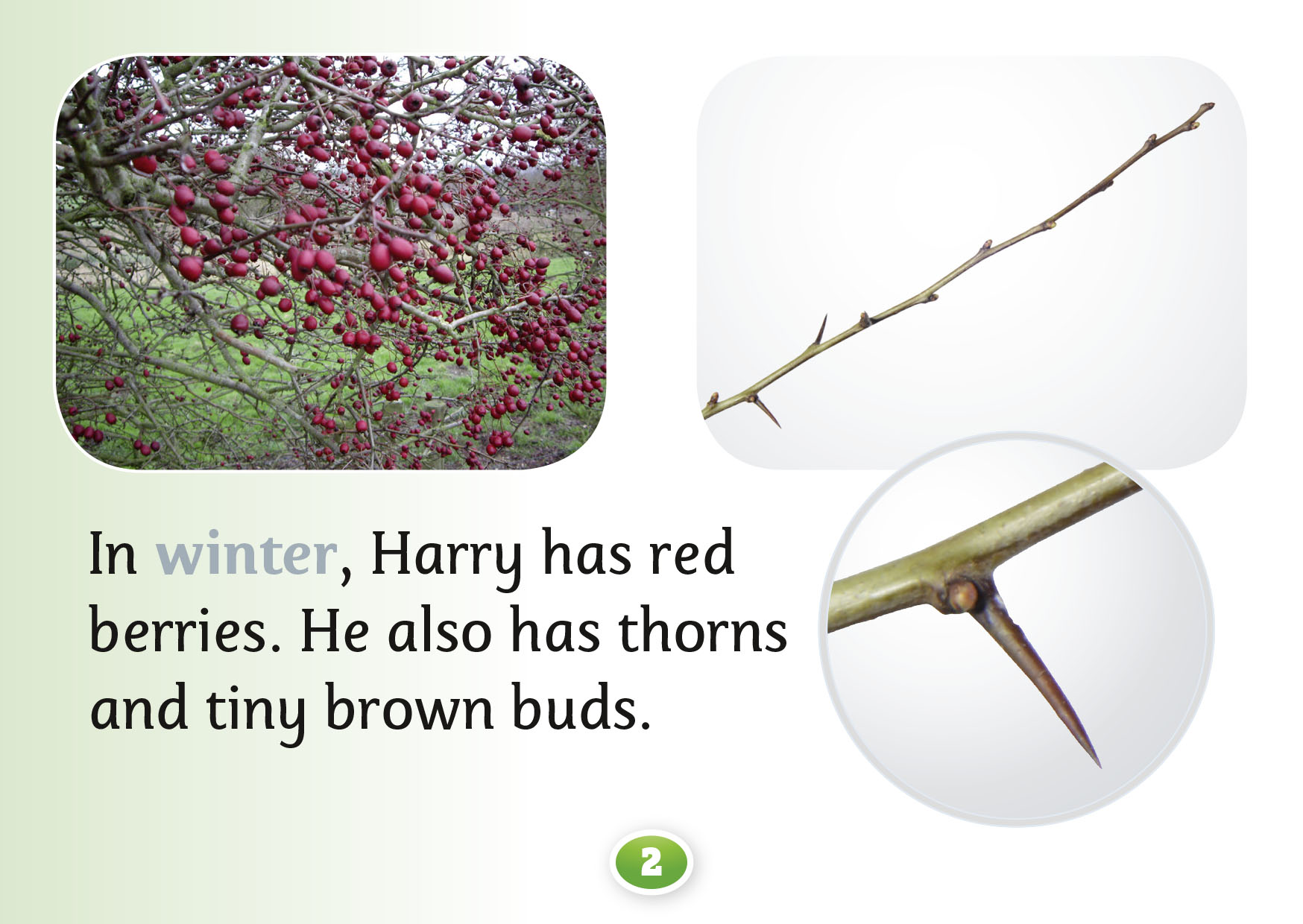 In winter, Harry has red berries. He also has thorns and tiny brown buds.

2